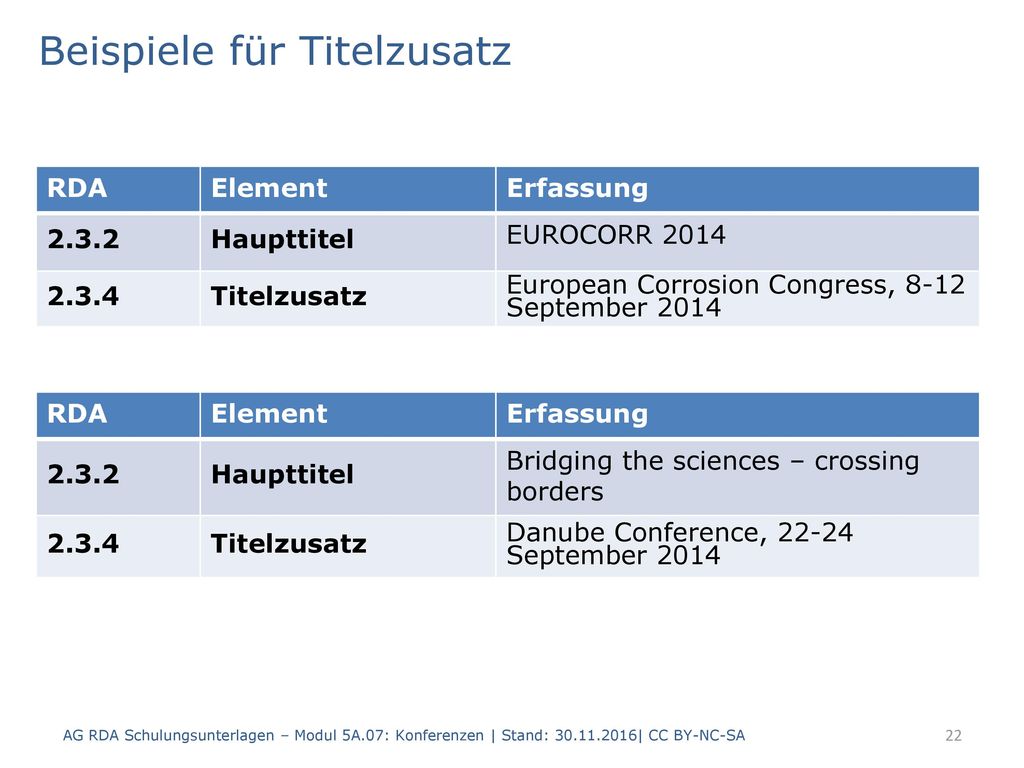 Beispiele für Titelzusatz

| RDA | Element | Erfassung |
|---|---|---|
| 2.3.2 | Haupttitel | EUROCORR 2014 |
| 2.3.4 | Titelzusatz | European Corrosion Congress, 8-12 September 2014 |

| RDA | Element | Erfassung |
|---|---|---|
| 2.3.2 | Haupttitel | Bridging the sciences – crossing borders |
| 2.3.4 | Titelzusatz | Danube Conference, 22-24 September 2014 |

AG RDA Schulungsunterlagen – Modul 5A.07: Konferenzen | Stand: 30.11.2016| CC BY-NC-SA 22